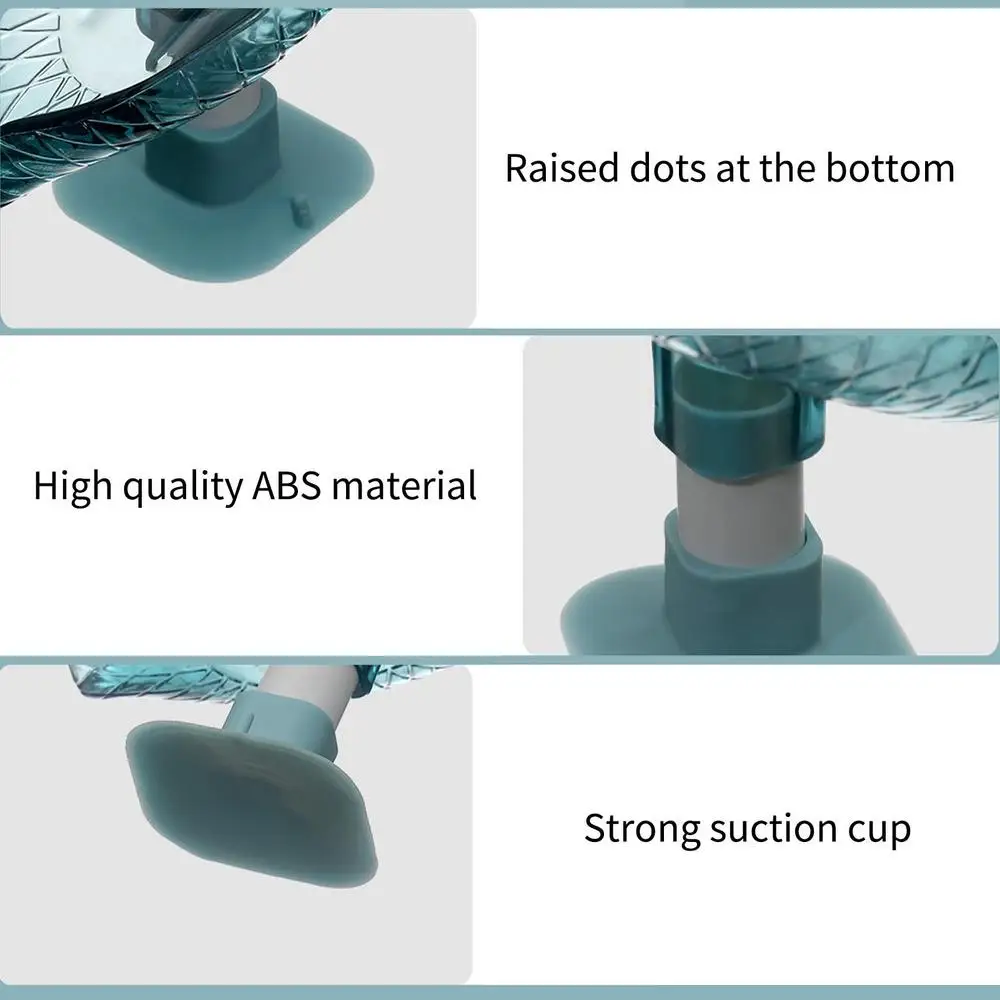 Raised dots at the bottom

High quality ABS material

Strong suction cup